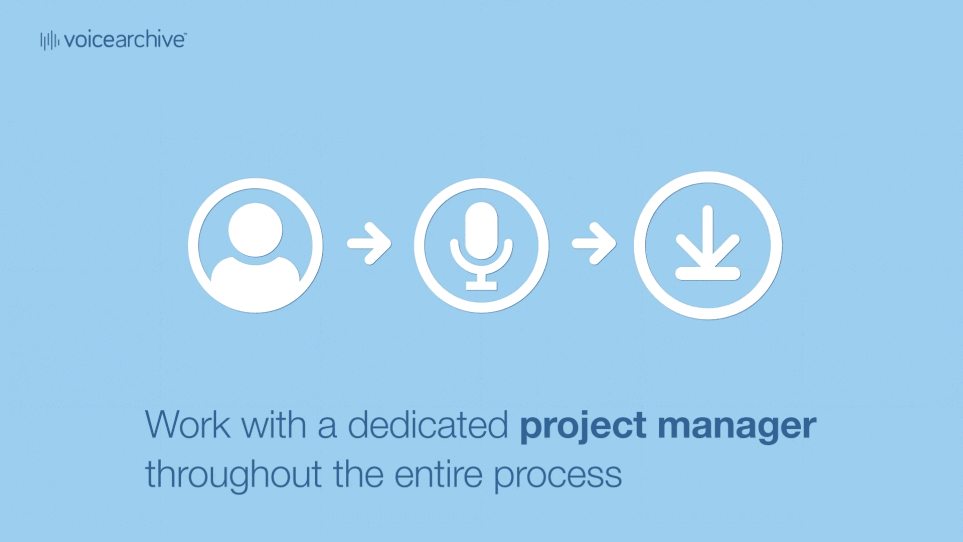 voicearchive

Work with a dedicated project manager throughout the entire process